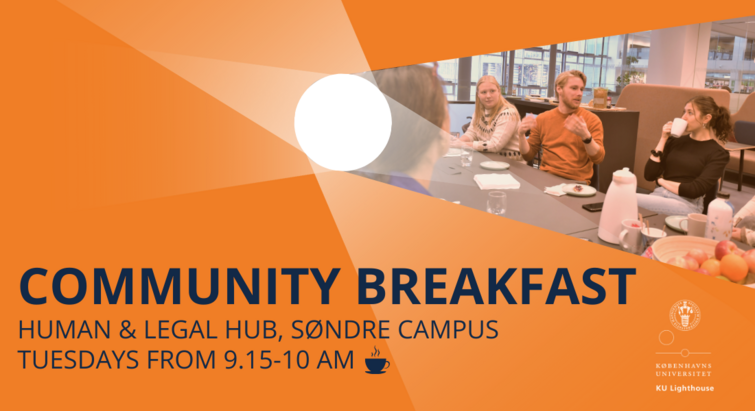 COMMUNITY BREAKFAST
HUMAN & LEGAL HUB, SØNDRE CAMPUS
TUESDAYS FROM 9.15-10 AM

KØBENHAVNS UNIVERSITET
KU Lighthouse